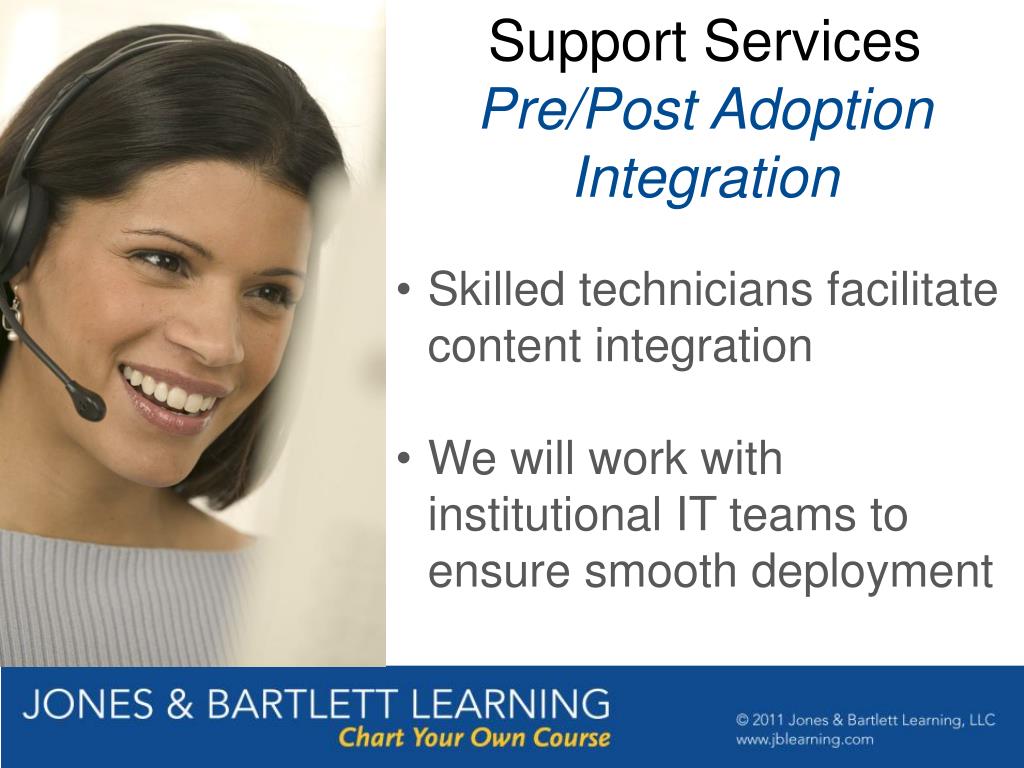 Support Services
Pre/Post Adoption Integration

• Skilled technicians facilitate content integration

• We will work with institutional IT teams to ensure smooth deployment

JONES & BARTLETT LEARNING
Chart Your Own Course

© 2011 Jones & Bartlett Learning, LLC
www.jblearning.com